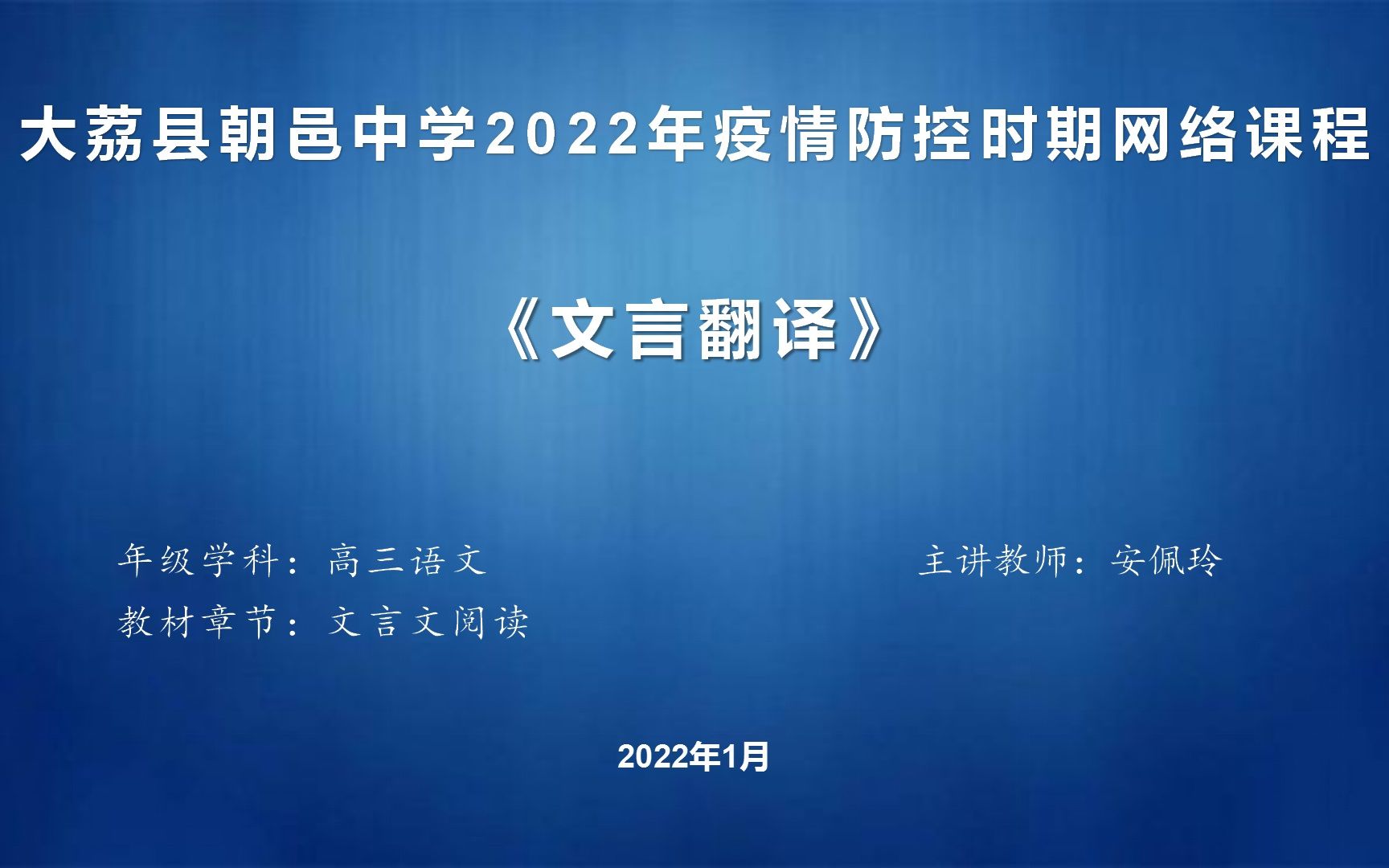 大荔县朝邑中学2022年疫情防控时期网络课程

《文言翻译》

年级学科：高三语文

主讲教师：安佩玲

教材章节：文言文阅读

2022年1月